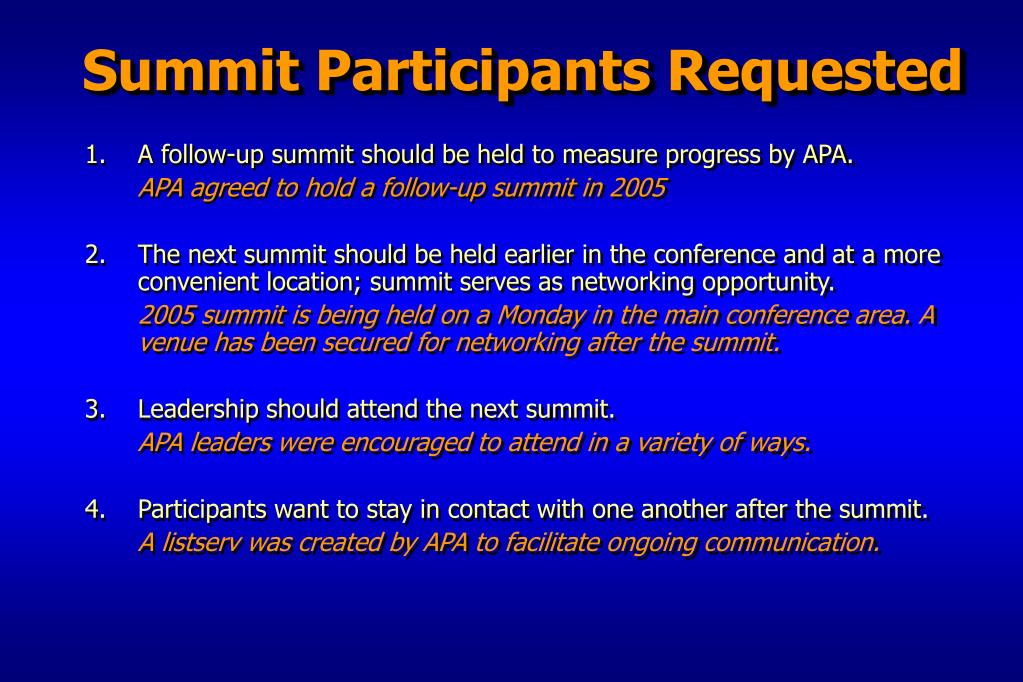 Summit Participants Requested

1. A follow-up summit should be held to measure progress by APA.
APA agreed to hold a follow-up summit in 2005

2. The next summit should be held earlier in the conference and at a more convenient location; summit serves as networking opportunity.
2005 summit is being held on a Monday in the main conference area. A venue has been secured for networking after the summit.

3. Leadership should attend the next summit.
APA leaders were encouraged to attend in a variety of ways.

4. Participants want to stay in contact with one another after the summit.
A listserv was created by APA to facilitate ongoing communication.